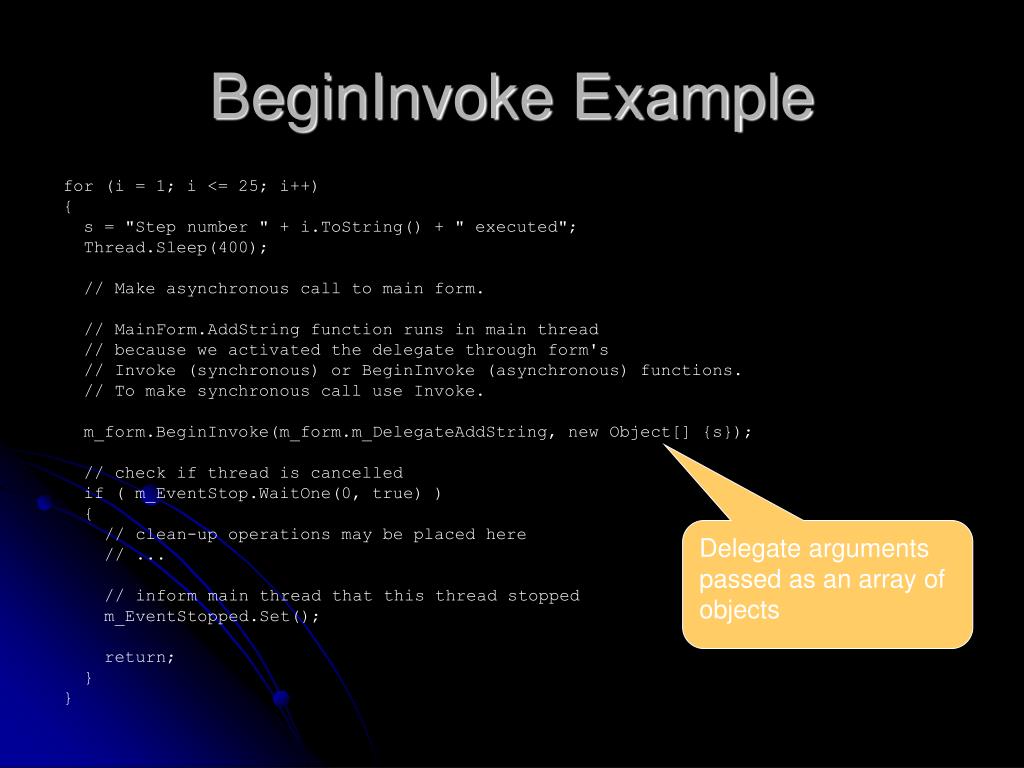 BeginInvoke Example

for (i = 1; i <= 25; i++)
{
  s = "Step number " + i.ToString() + " executed";
  Thread.Sleep(400);

  // Make asynchronous call to main form.

  // MainForm.AddString function runs in main thread
  // because we activated the delegate through form's
  // Invoke (synchronous) or BeginInvoke (asynchronous) functions.
  // To make synchronous call use Invoke.

  m_form.BeginInvoke(m_form.m_DelegateAddString, new Object[] {s});

  // check if thread is cancelled
  if ( m_EventStop.WaitOne(0, true) )
  {
    // clean-up operations may be placed here
    // ...

    // inform main thread that this thread stopped
    m_EventStopped.Set();

    return;
  }
}

Delegate arguments passed as an array of objects